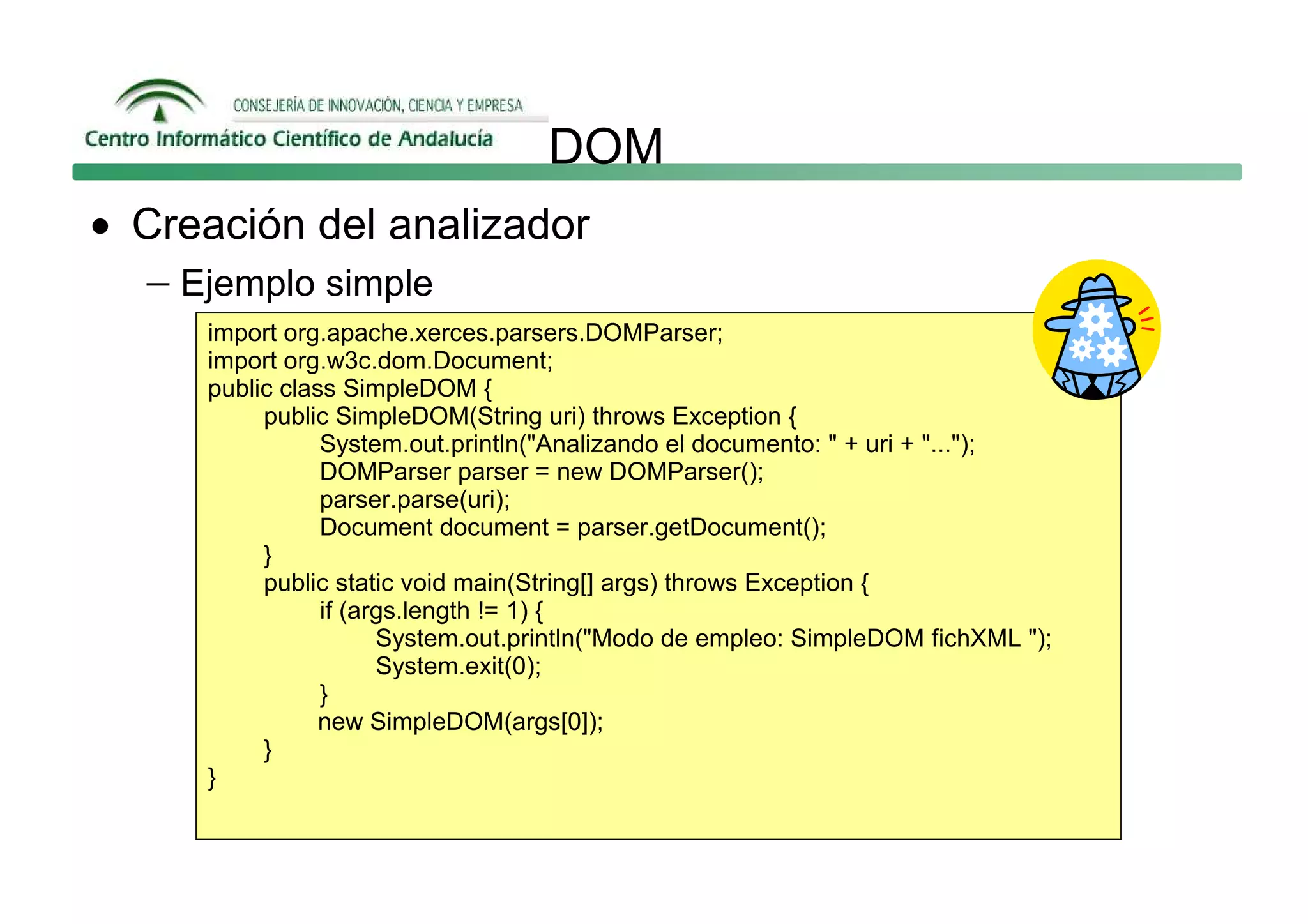 CONSEJERÍA DE INNOVACIÓN, CIENCIA Y EMPRESA
Centro Informático Científico de Andalucía

DOM

• Creación del analizador
– Ejemplo simple

import org.apache.xerces.parsers.DOMParser;
import org.w3c.dom.Document;
public class SimpleDOM {
public SimpleDOM(String uri) throws Exception {
System.out.println("Analizando el documento: " + uri + "...");
DOMParser parser = new DOMParser();
parser.parse(uri);
Document document = parser.getDocument();
}
public static void main(String[] args) throws Exception {
if (args.length != 1) {
System.out.println("Modo de empleo: SimpleDOM fichXML ");
System.exit(0);
}
new SimpleDOM(args[0]);
}
}